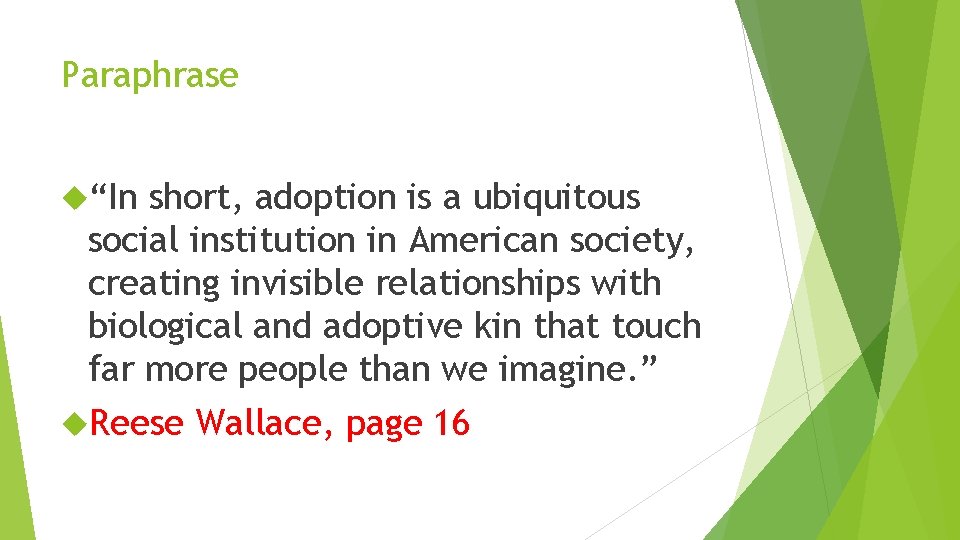 Paraphrase

“In short, adoption is a ubiquitous social institution in American society, creating invisible relationships with biological and adoptive kin that touch far more people than we imagine.”

Reese Wallace, page 16